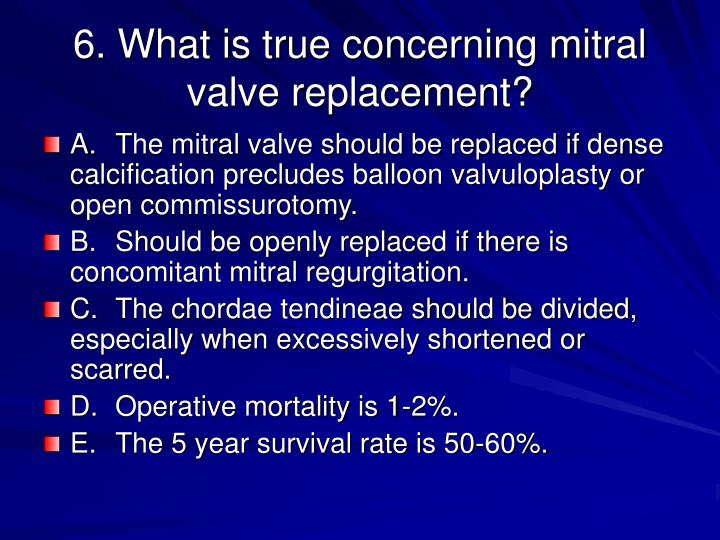 6. What is true concerning mitral valve replacement?

A. The mitral valve should be replaced if dense calcification precludes balloon valvuloplasty or open commissurotomy.

B. Should be openly replaced if there is concomitant mitral regurgitation.

C. The chordae tendineae should be divided, especially when excessively shortened or scarred.

D. Operative mortality is 1-2%.

E. The 5 year survival rate is 50-60%.